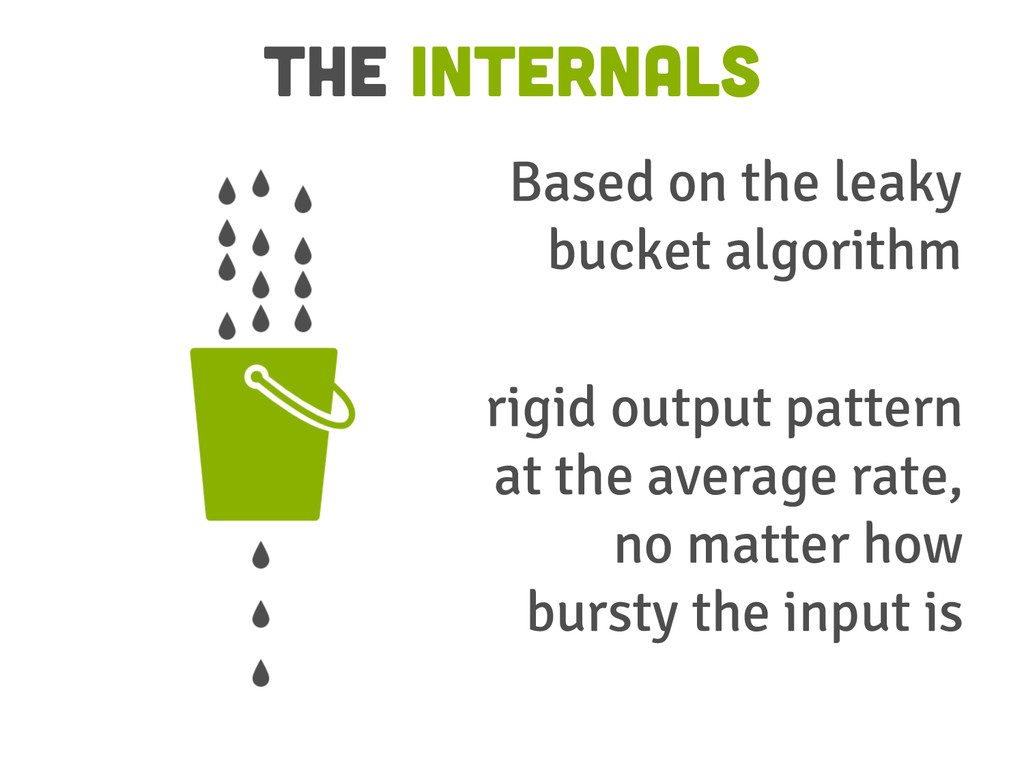 THE INTERNALS

Based on the leaky bucket algorithm

rigid output pattern at the average rate, no matter how bursty the input is